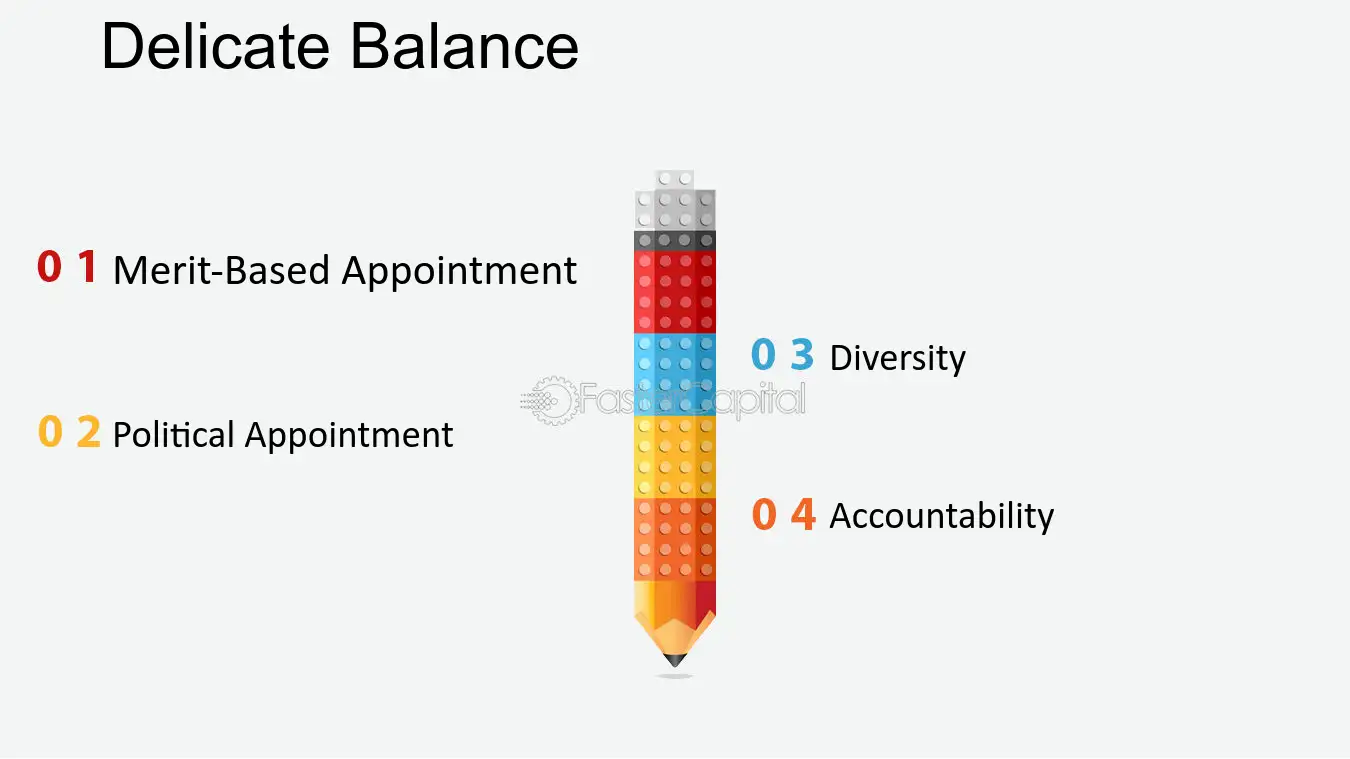 Delicate Balance

0 1 Merit-Based Appointment

0 2 Political Appointment

0 3 Diversity

0 4 Accountability

FasterCapital